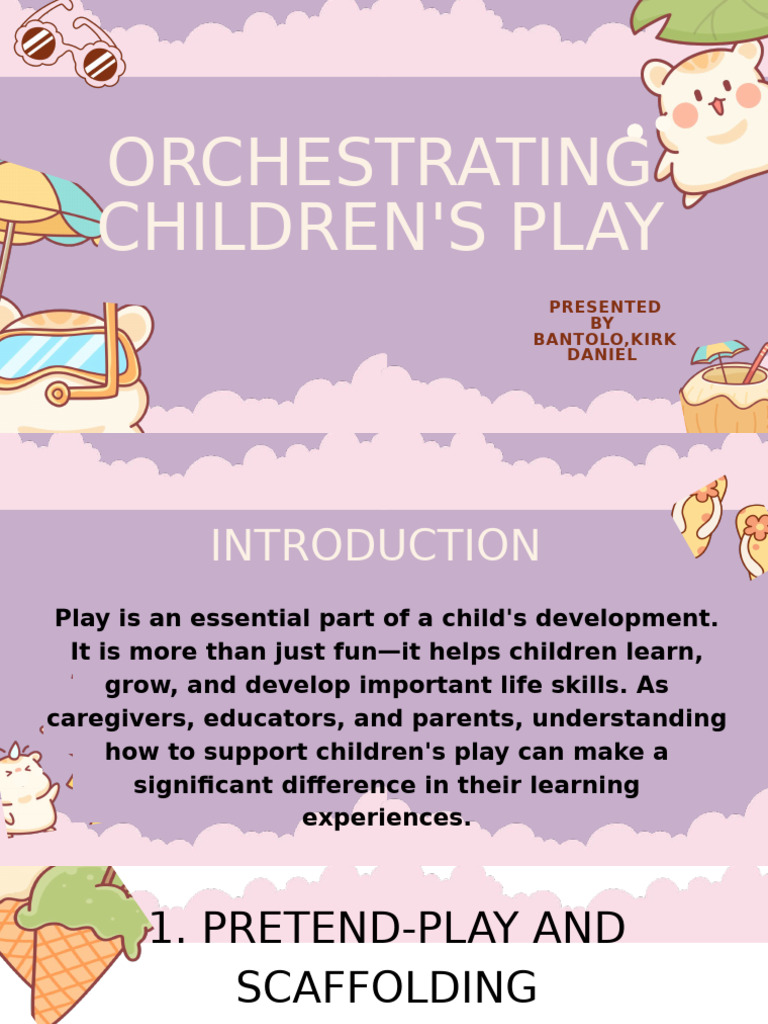 ORCHESTRATING CHILDREN'S PLAY

PRESENTED BY BANTOLO,KIRK DANIEL

INTRODUCTION

Play is an essential part of a child's development. It is more than just fun—it helps children learn, grow, and develop important life skills. As caregivers, educators, and parents, understanding how to support children's play can make a significant difference in their learning experiences.

1. PRETEND-PLAY AND SCAFFOLDING